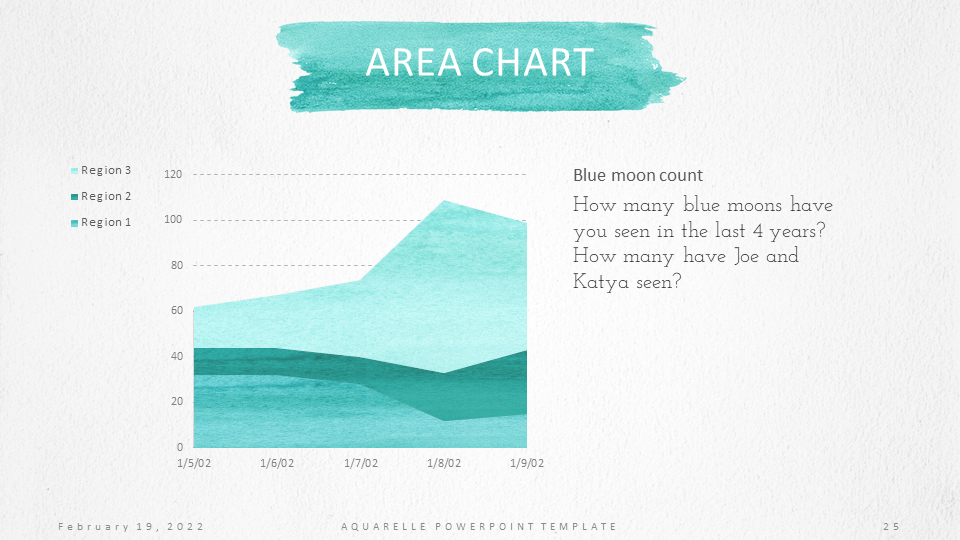 AREA CHART

Region 3
Region 2
Region 1

120
100
80
60
40
20
0

1/5/02 1/6/02 1/7/02 1/8/02 1/9/02

Blue moon count

How many blue moons have you seen in the last 4 years? How many have Joe and Katya seen?

February 19, 2022

AQUARELLE POWERPOINT TEMPLATE

25